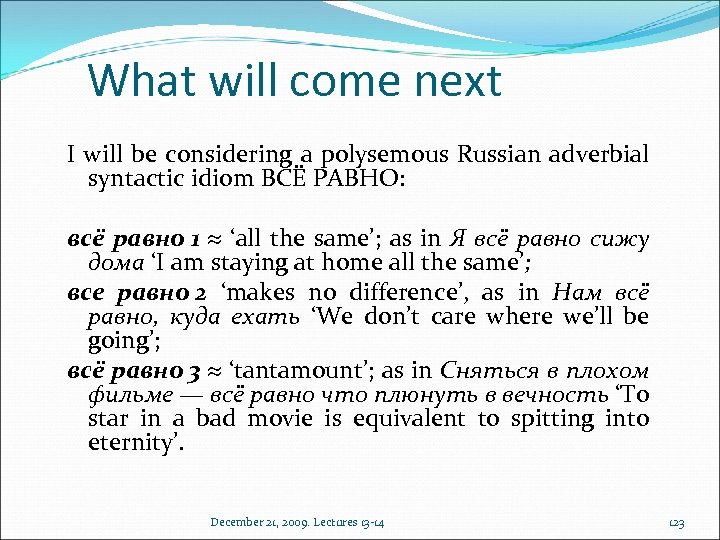 What will come next

I will be considering a polysemous Russian adverbial syntactic idiom ВСЁ РАВНО:

всё равно 1 ≈ ‘all the same’; as in Я всё равно сижу дома ‘I am staying at home all the same’;

все равно 2 ‘makes no difference’, as in Нам всё равно, куда ехать ‘We don’t care where we’ll be going’;

всё равно 3 ≈ ‘tantamount’; as in Сняться в плохом фильме — всё равно что плюнуть в вечность ‘To star in a bad movie is equivalent to spitting into eternity’.

December 21, 2009. Lectures 13-14

123